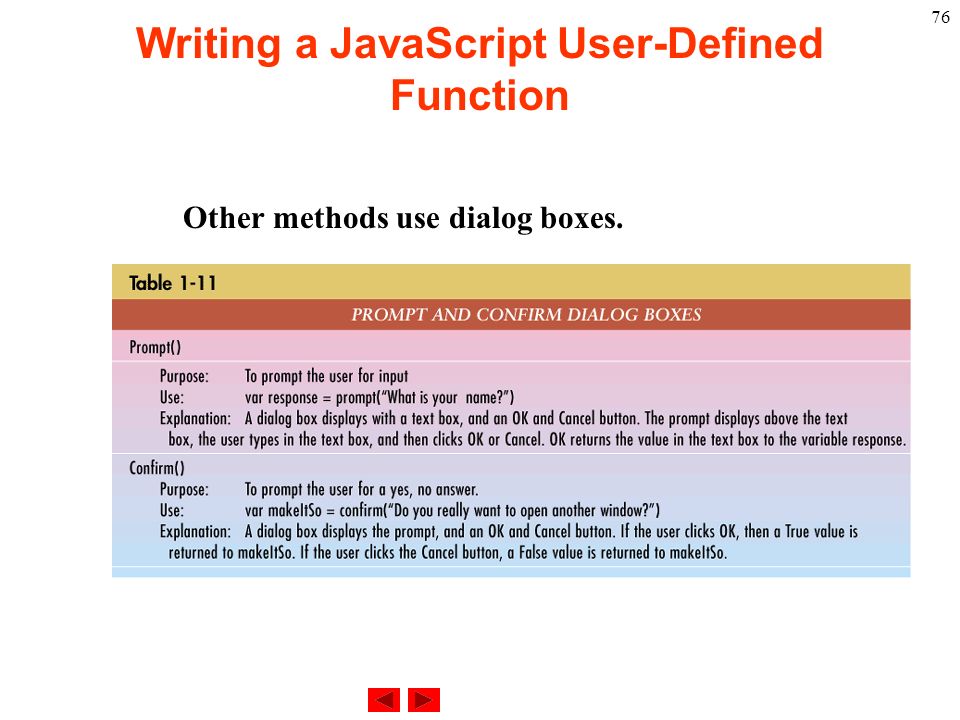 76

Writing a JavaScript User-Defined Function

Other methods use dialog boxes.

Table 1-11

PROMPT AND CONFIRM DIALOG BOXES

Prompt()

Purpose: To prompt the user for input
Use: var response = prompt("What is your name?")
Explanation: A dialog box displays with a text box, and an OK and Cancel button. The prompt displays above the text box, the user types in the text box, and then clicks OK or Cancel. OK returns the value in the text box to the variable response.

Confirm()

Purpose: To prompt the user for a yes, no answer.
Use: var makeItSo = confirm("Do you really want to open another window?")
Explanation: A dialog box displays the prompt, and an OK and Cancel button. If the user clicks OK, then a True value is returned to makeItSo. If the user clicks the Cancel button, a False value is returned to makeItSo.